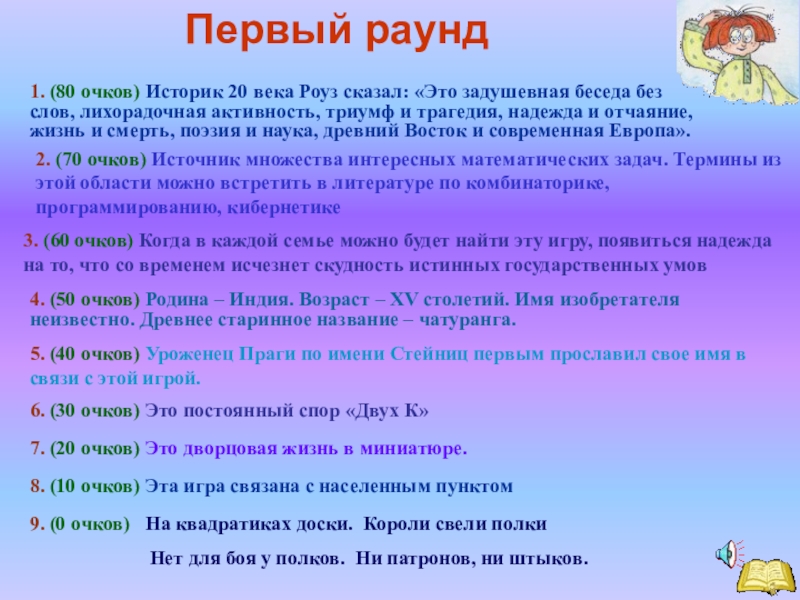 Первый раунд

1. (80 очков) Историк 20 века Роуз сказал: «Это задушевная беседа без слов, лихорадочная активность, триумф и трагедия, надежда и отчаяние, жизнь и смерть, поэзия и наука, древний Восток и современная Европа».

2. (70 очков) Источник множества интересных математических задач. Термины из этой области можно встретить в литературе по комбинаторике, программированию, кибернетике

3. (60 очков) Когда в каждой семье можно будет найти эту игру, появиться надежда на то, что со временем исчезнет скудность истинных государственных умов

4. (50 очков) Родина – Индия. Возраст – XV столетий. Имя изобретателя неизвестно. Древнее старинное название – чатуранга.

5. (40 очков) Уроженец Праги по имени Стейниц первым прославил свое имя в связи с этой игрой.

6. (30 очков) Это постоянный спор «Двух К»

7. (20 очков) Это дворцовая жизнь в миниатюре.

8. (10 очков) Эта игра связана с населенным пунктом

9. (0 очков) На квадратиках доски. Короли свели полки
Нет для боя у полков. Ни патронов, ни штыков.